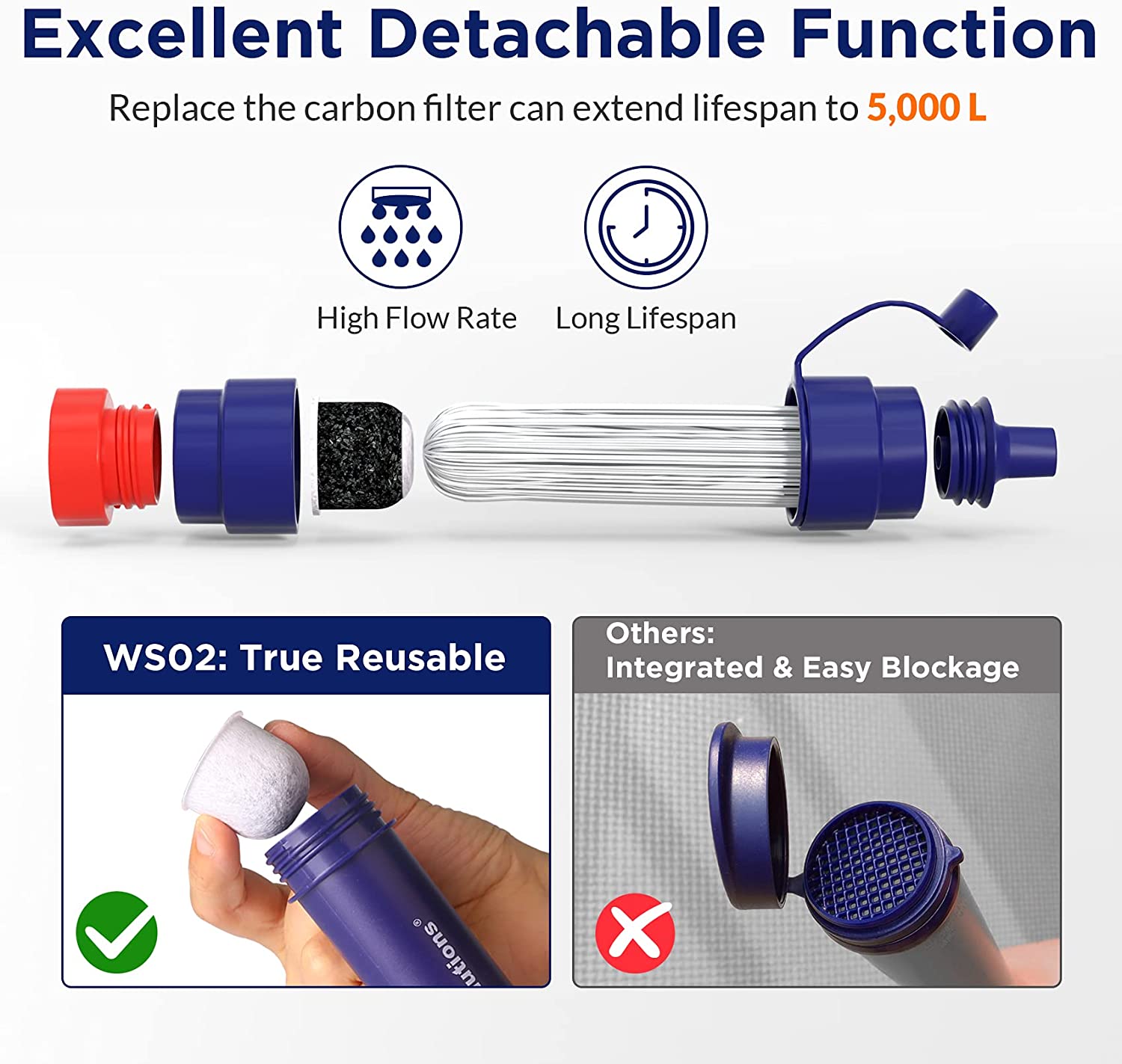 Excellent Detachable Function

Replace the carbon filter can extend lifespan to 5,000 L

High Flow Rate

Long Lifespan

WS02: True Reusable

utions®

Others:
Integrated & Easy Blockage